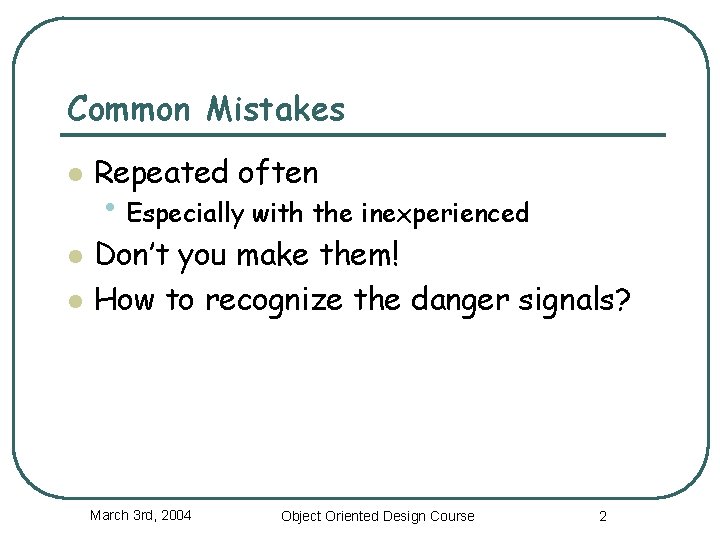 Common Mistakes

• Repeated often
• Especially with the inexperienced
• Don't you make them!
• How to recognize the danger signals?

March 3rd, 2004 Object Oriented Design Course 2